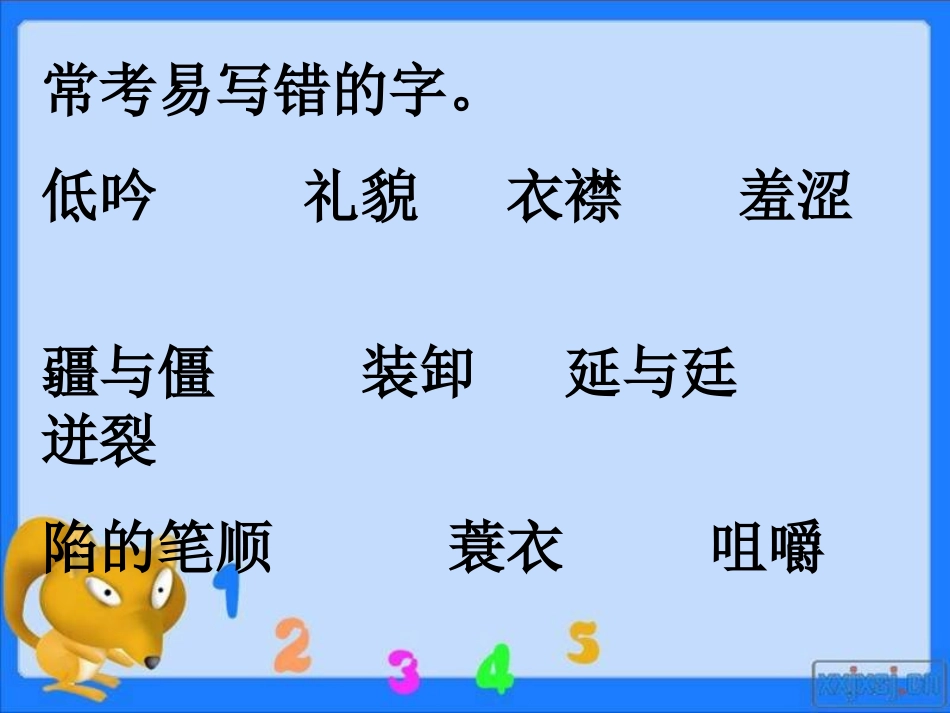 常考易写错的字。

低吟 礼貌 衣襟 羞涩

疆与僵 装卸 延与廷 迸裂

陷的笔顺 蓑衣 咀嚼

1 2 3 4 5

xxjxsj.cn